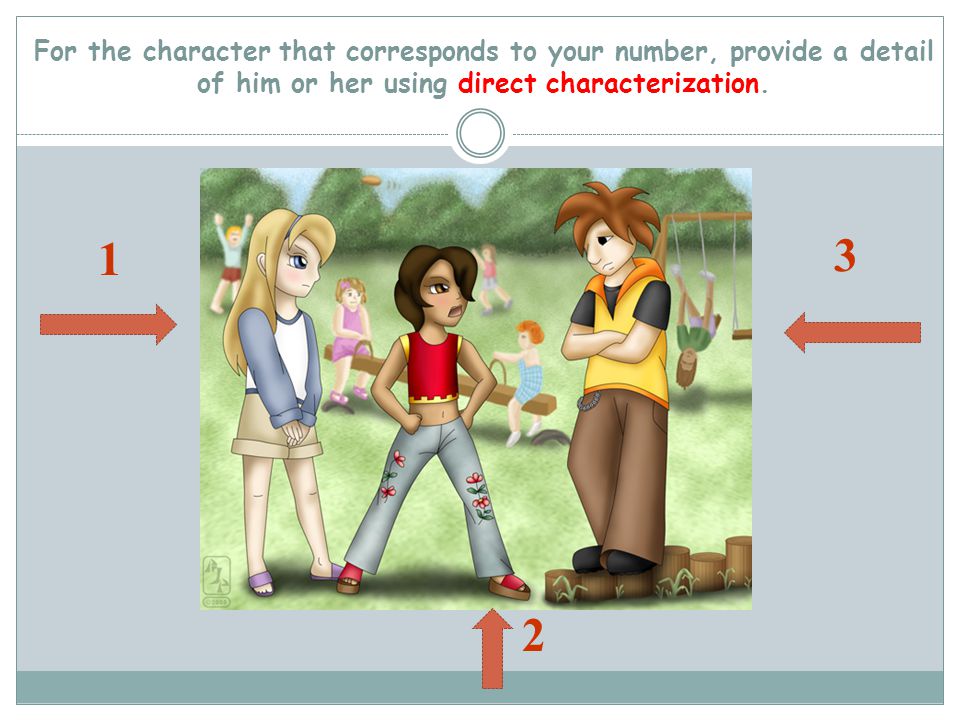 For the character that corresponds to your number, provide a detail of him or her using direct characterization.

1

3

2